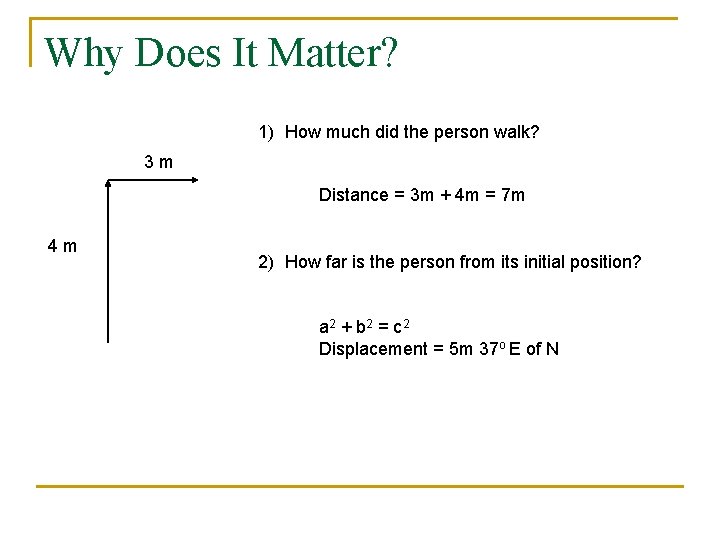 Why Does It Matter?

3 m

4 m

1) How much did the person walk?

Distance = 3m + 4m = 7m

2) How far is the person from its initial position?

$a^2 + b^2 = c^2$
Displacement = 5m $37^o$ E of N